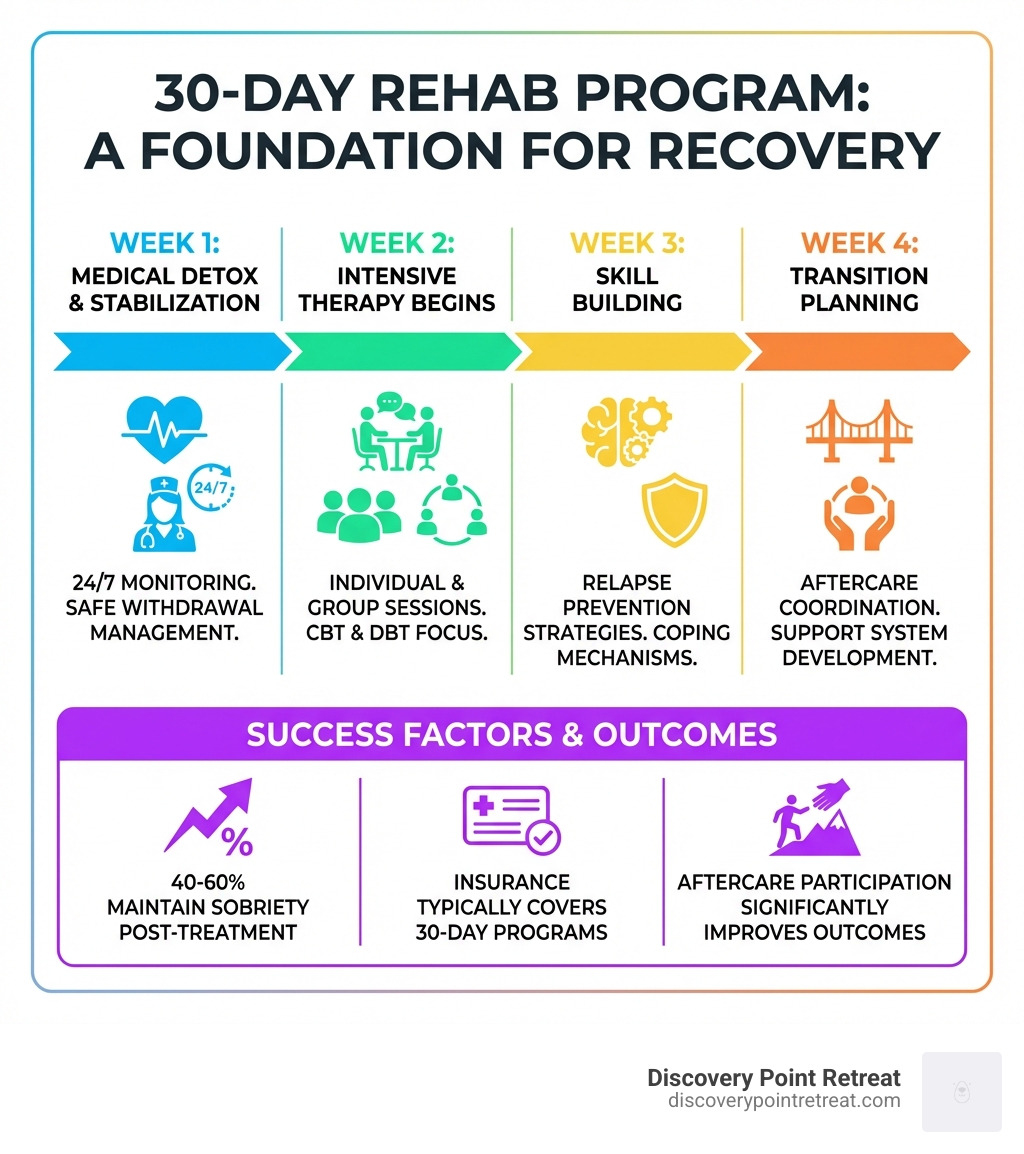 30-DAY REHAB PROGRAM: A FOUNDATION FOR RECOVERY

WEEK 1:
MEDICAL DETOX & STABILIZATION

24/7

24/7 MONITORING. SAFE WITHDRAWAL MANAGEMENT.

WEEK 2:
INTENSIVE THERAPY BEGINS

INDIVIDUAL & GROUP SESSIONS. CBT & DBT FOCUS.

WEEK 3:
SKILL BUILDING

RELAPSE PREVENTION STRATEGIES. COPING MECHANISMS.

WEEK 4:
TRANSITION PLANNING

AFTERCARE COORDINATION. SUPPORT SYSTEM DEVELOPMENT.

SUCCESS FACTORS & OUTCOMES

%

40-60% MAINTAIN SOBRIETY POST-TREATMENT

INSURANCE TYPICALLY COVERS 30-DAY PROGRAMS

AFTERCARE PARTICIPATION SIGNIFICANTLY IMPROVES OUTCOMES

Discovery Point Retreat
discoverypointretreat.com